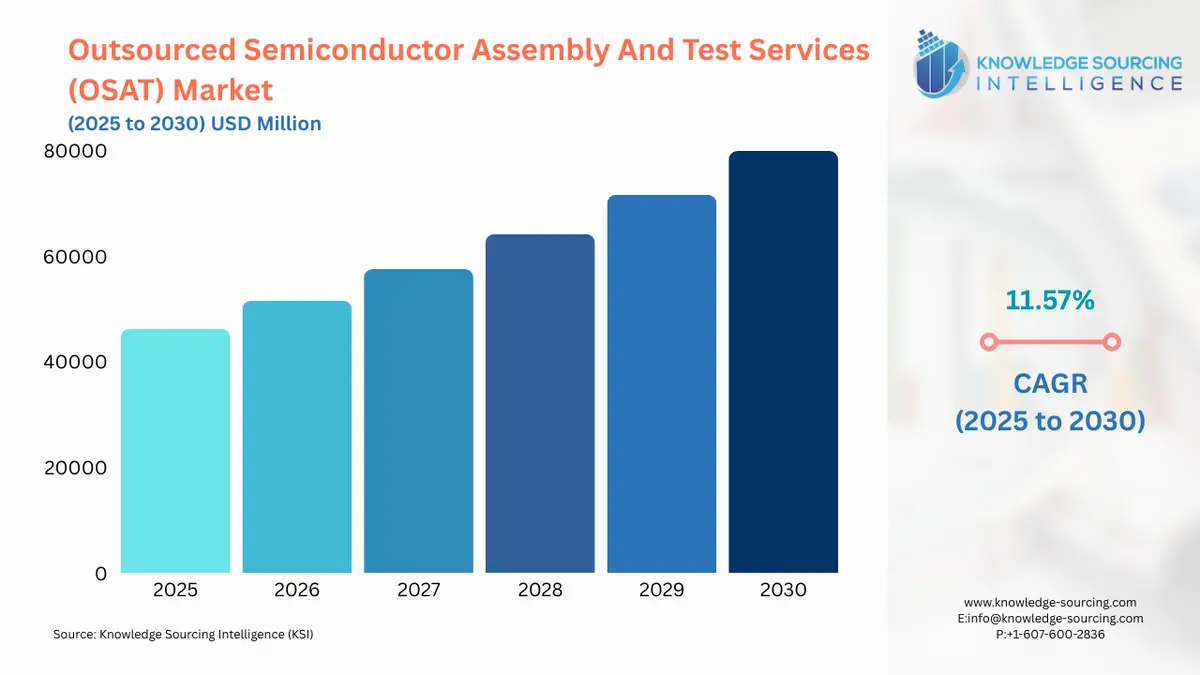 Outsourced Semiconductor Assembly And Test Services (OSAT) Market

(2025 to 2030) USD Million

KNOWLEDGE SOURCING INTELLIGENCE

80000
60000
40000
20000
0

2025 2026 2027 2028 2029 2030

11.57%

CAGR
(2025 to 2030)

Source: Knowledge Sourcing Intelligence (KSI)

www.knowledge-sourcing.com
E:info@knowledge-sourcing.com
P:+1-607-600-2836